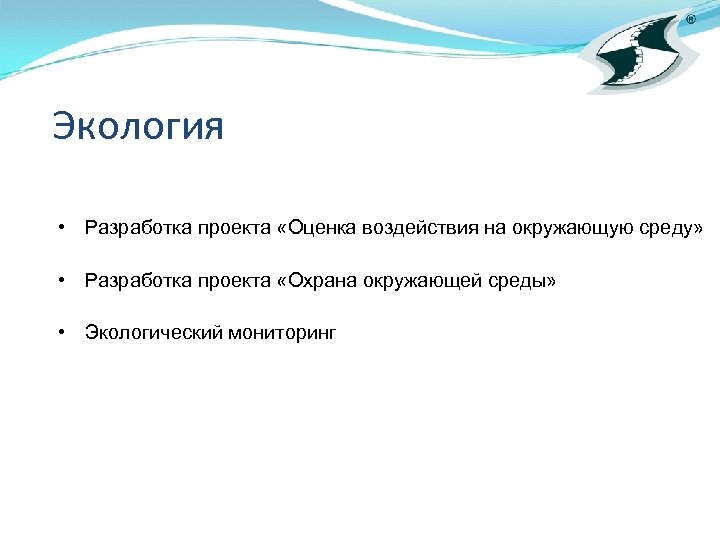 ®

Экология

• Разработка проекта «Оценка воздействия на окружающую среду»

• Разработка проекта «Охрана окружающей среды»

• Экологический мониторинг